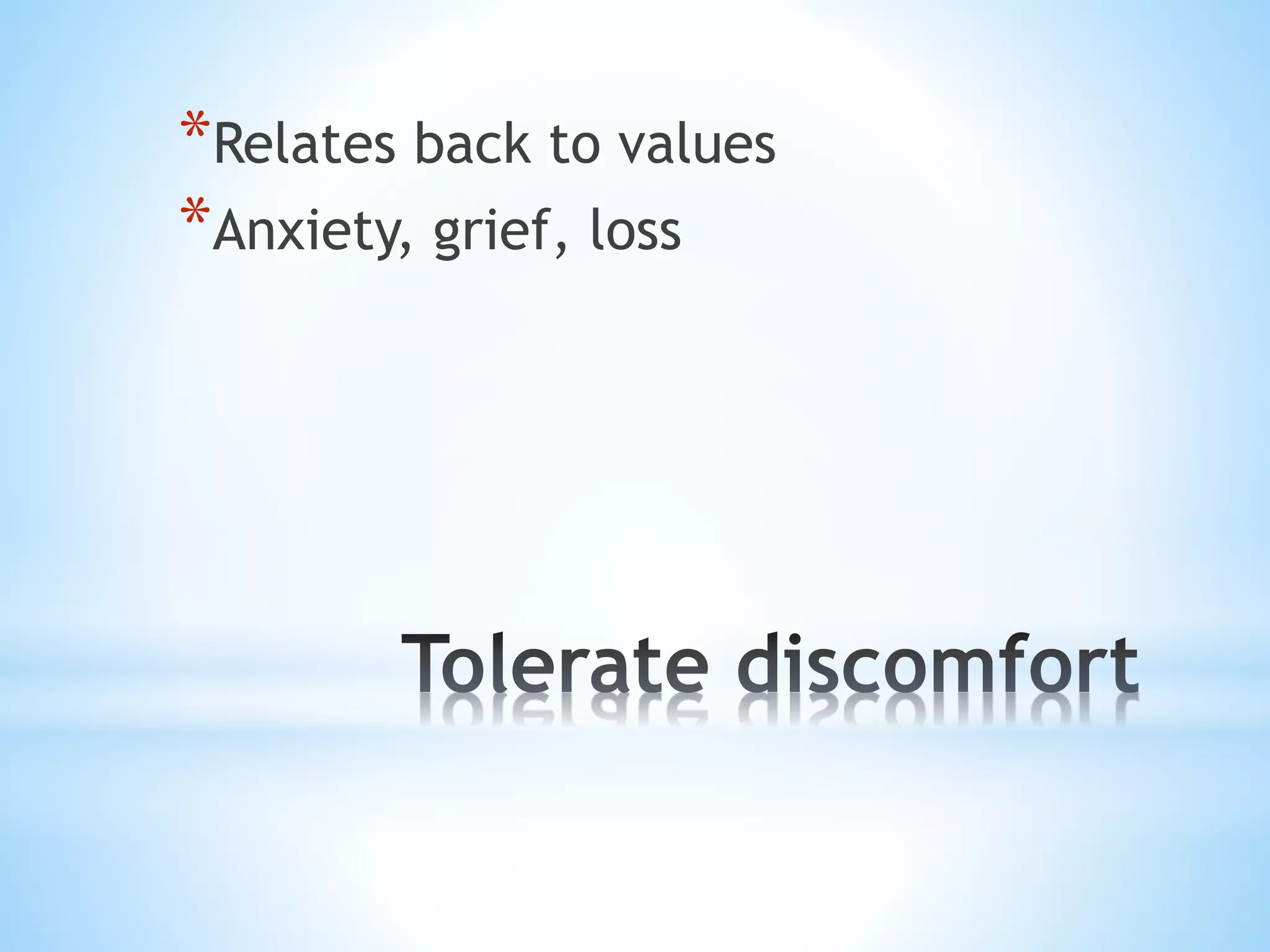 *Relates back to values
*Anxiety, grief, loss

Tolerate discomfort